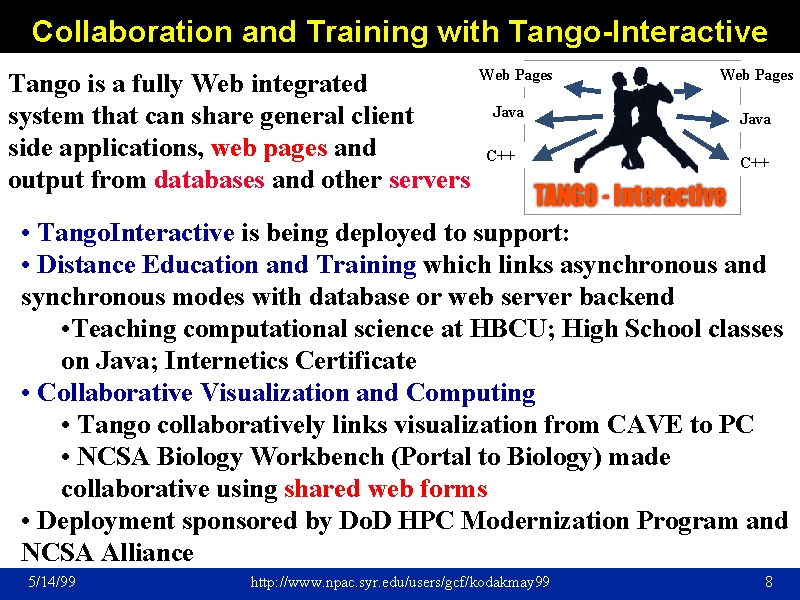 Collaboration and Training with Tango-Interactive

Tango is a fully Web integrated system that can share general client side applications, web pages and output from databases and other servers

Web Pages
Java
C++
Web Pages
Java
C++
TANGO - Interactive

• TangoInteractive is being deployed to support:
• Distance Education and Training which links asynchronous and synchronous modes with database or web server backend
•Teaching computational science at HBCU; High School classes on Java; Internetics Certificate
• Collaborative Visualization and Computing
• Tango collaboratively links visualization from CAVE to PC
• NCSA Biology Workbench (Portal to Biology) made collaborative using shared web forms
• Deployment sponsored by DoD HPC Modernization Program and NCSA Alliance

5/14/99
http://www.npac.syr.edu/users/gcf/kodakmay99
8